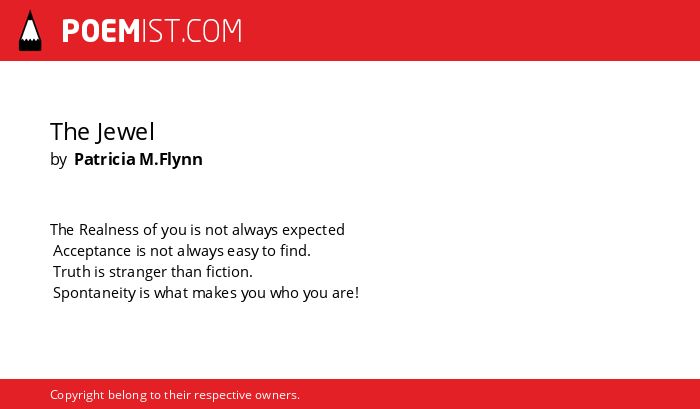 POEMIST.COM

The Jewel
by Patricia M.Flynn

The Realness of you is not always expected
Acceptance is not always easy to find.
Truth is stranger than fiction.
Spontaneity is what makes you who you are!

Copyright belong to their respective owners.